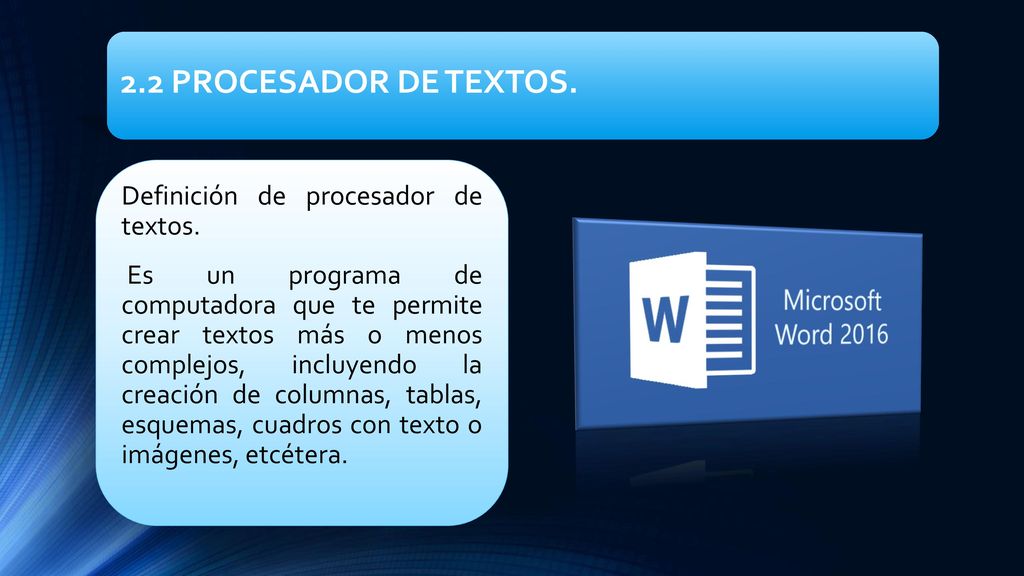 2.2 PROCESADOR DE TEXTOS.

Definición de procesador de textos.

Es un programa de computadora que te permite crear textos más o menos complejos, incluyendo la creación de columnas, tablas, esquemas, cuadros con texto o imágenes, etcétera.

W

Microsoft Word 2016